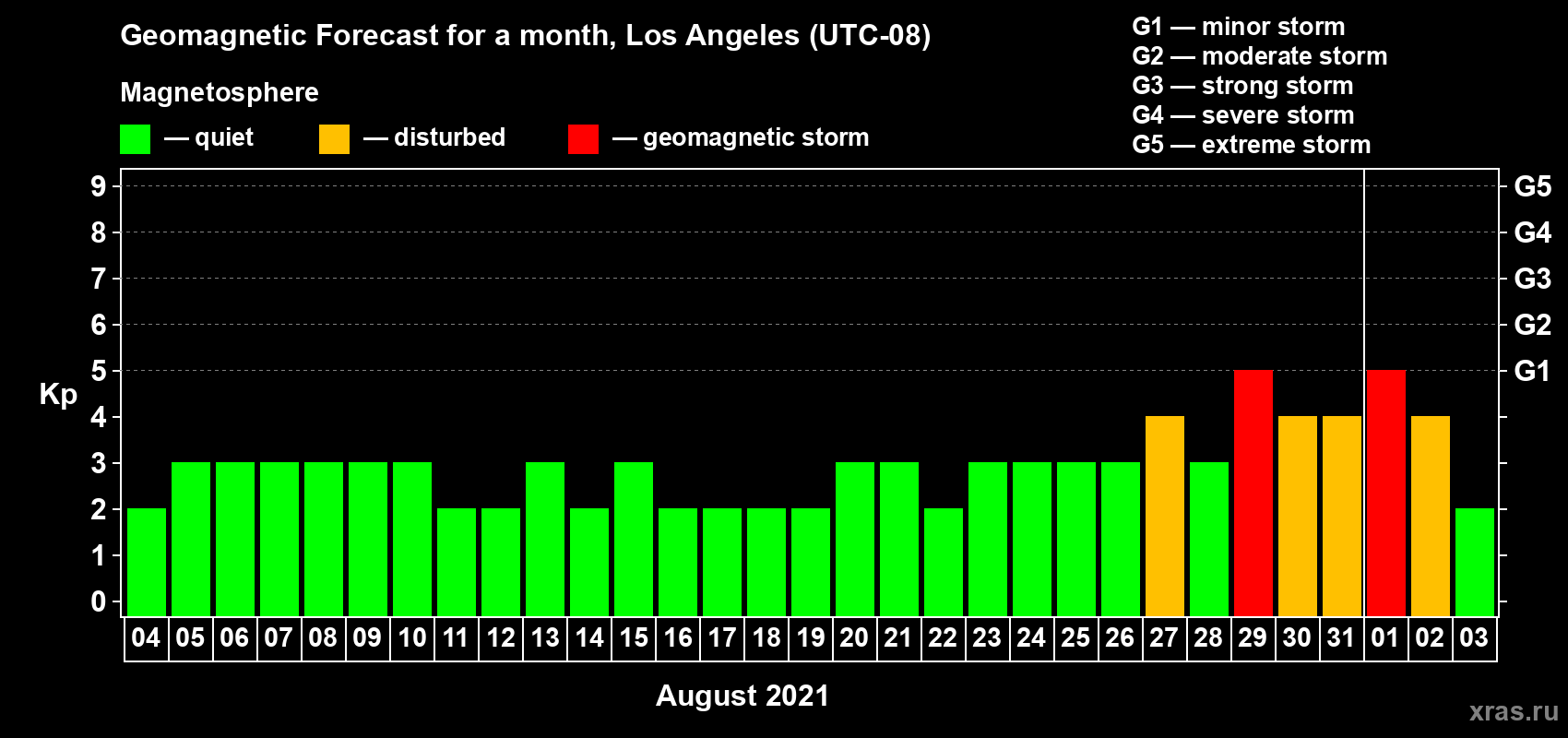 Geomagnetic Forecast for a month, Los Angeles (UTC-08)

Magnetosphere

— quiet — disturbed — geomagnetic storm

G1 — minor storm
G2 — moderate storm
G3 — strong storm
G4 — severe storm
G5 — extreme storm

Kp

9 8 7 6 5 4 3 2 1 0

G5 G4 G3 G2 G1

04 05 06 07 08 09 10 11 12 13 14 15 16 17 18 19 20 21 22 23 24 25 26 27 28 29 30 31 01 02 03

August 2021

xras.ru